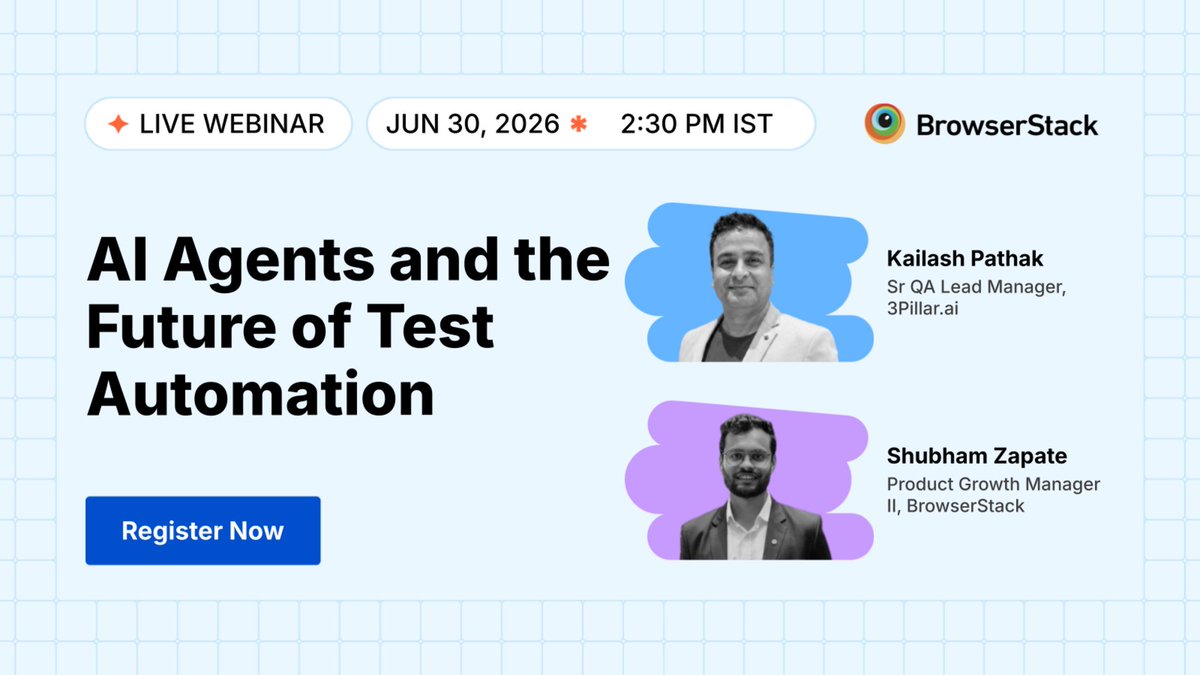 LIVE WEBINAR

JUN 30, 2026 ✱ 2:30 PM IST

BrowserStack

AI Agents and the Future of Test Automation

Register Now

Kailash Pathak
Sr QA Lead Manager, 3Pillar.ai

Shubham Zapate
Product Growth Manager II, BrowserStack